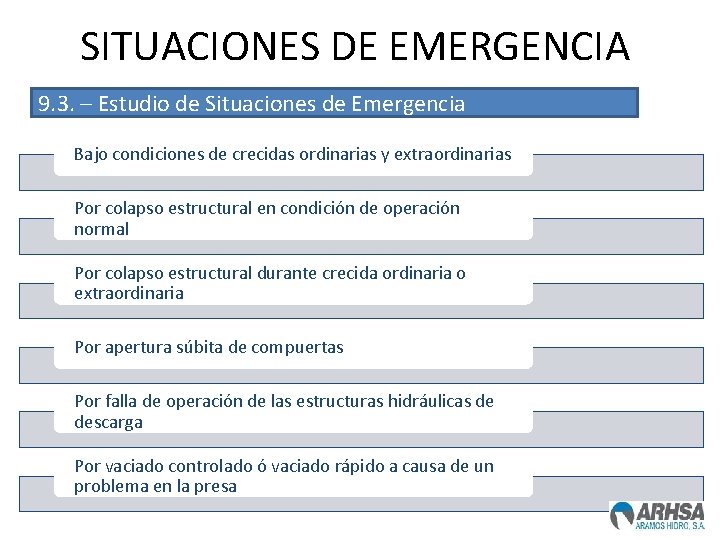 SITUACIONES DE EMERGENCIA

9.3. – Estudio de Situaciones de Emergencia

Bajo condiciones de crecidas ordinarias y extraordinarias

Por colapso estructural en condición de operación normal

Por colapso estructural durante crecida ordinaria o extraordinaria

Por apertura súbita de compuertas

Por falla de operación de las estructuras hidráulicas de descarga

Por vaciado controlado ó vaciado rápido a causa de un problema en la presa

ARHSA
ARAMOS HIDRO, S.A.